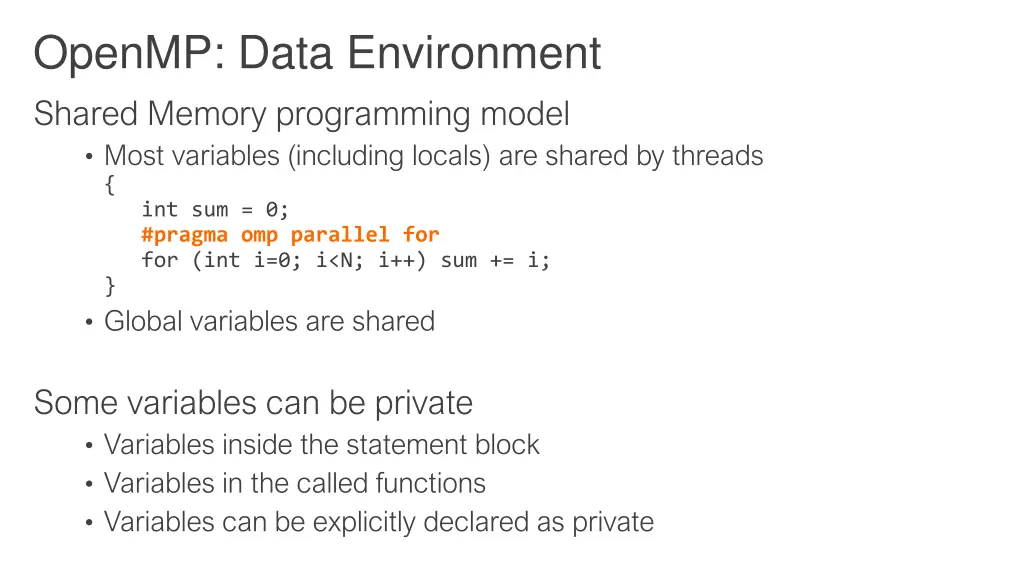 OpenMP: Data Environment

Shared Memory programming model

• Most variables (including locals) are shared by threads

{
int sum = 0;
#pragma omp parallel for
for (int i=0; i<N; i++) sum += i;
}

• Global variables are shared

Some variables can be private

• Variables inside the statement block
• Variables in the called functions
• Variables can be explicitly declared as private